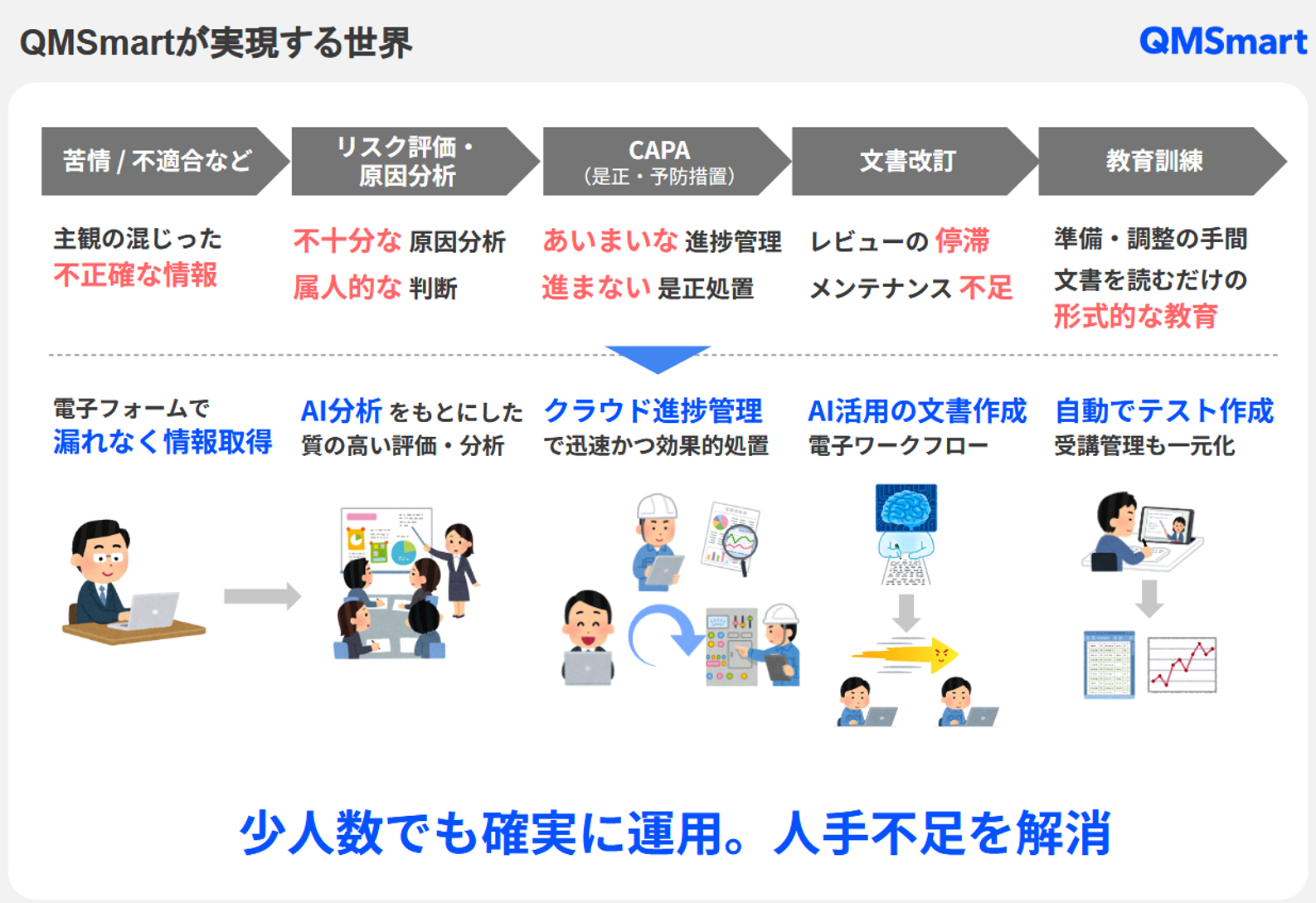 QMSmartが実現する世界

QMSmart

苦情 / 不適合など

リスク評価・原因分析

CAPA
(是正・予防措置)

文書改訂

教育訓練

主観の混じった
不正確な情報

不十分な 原因分析
属人的な 判断

あいまいな 進捗管理
進まない 是正処置

レビューの 停滞
メンテナンス 不足

準備・調整の手間
文書を読むだけの
形式的な教育

電子フォームで
漏れなく情報取得

AI分析 をもとにした
質の高い評価・分析

クラウド進捗管理
で迅速かつ効果的処置

AI活用の文書作成
電子ワークフロー

自動でテスト作成
受講管理も一元化

少人数でも確実に運用。人手不足を解消